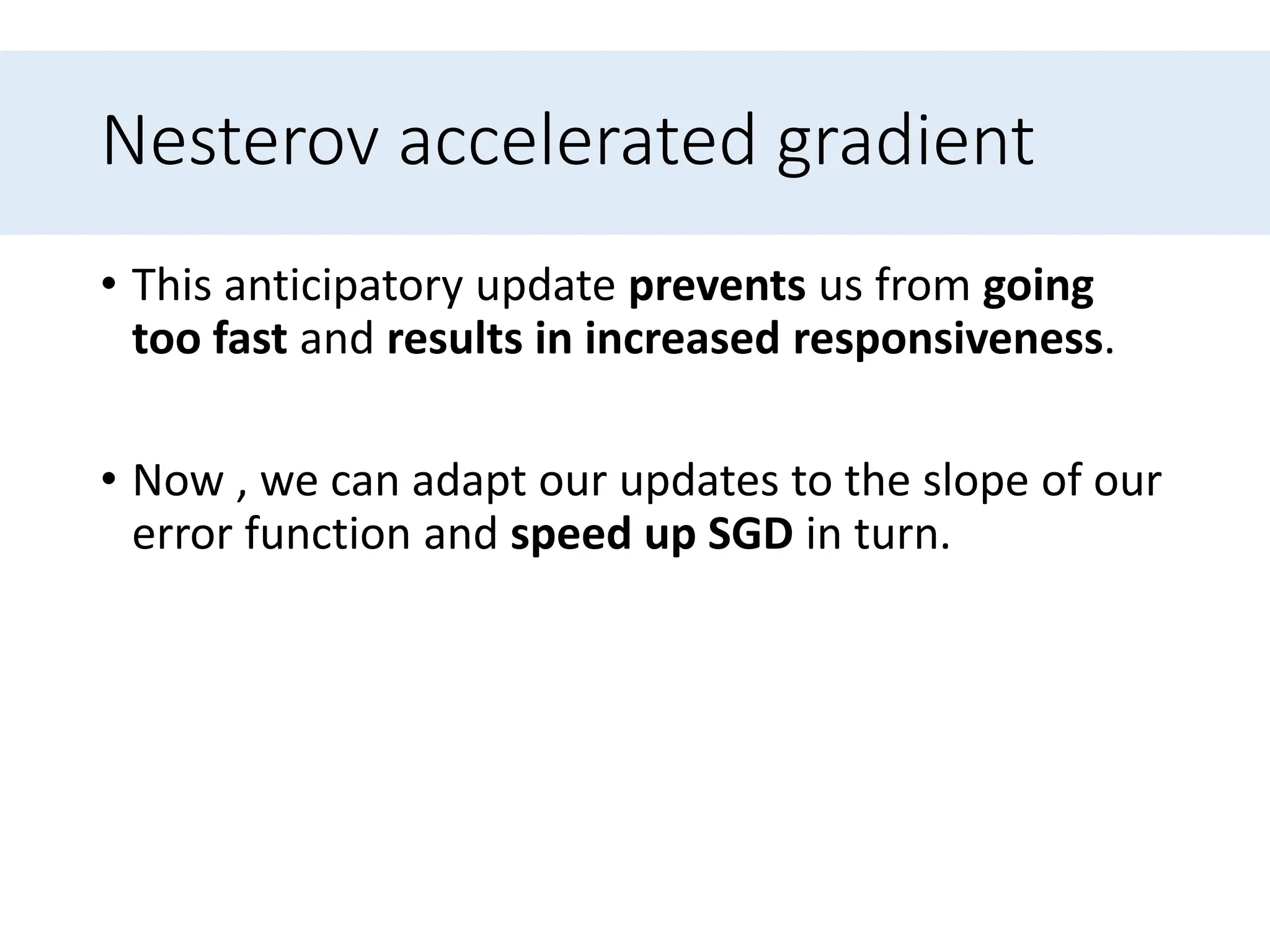 Nesterov accelerated gradient

• This anticipatory update prevents us from going too fast and results in increased responsiveness.

• Now , we can adapt our updates to the slope of our error function and speed up SGD in turn.